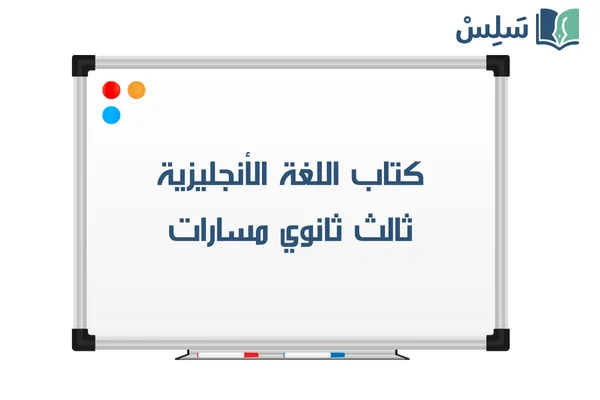 سَلِسْ

كتاب اللغة الأنجليزية
ثالث ثانوي مسارات